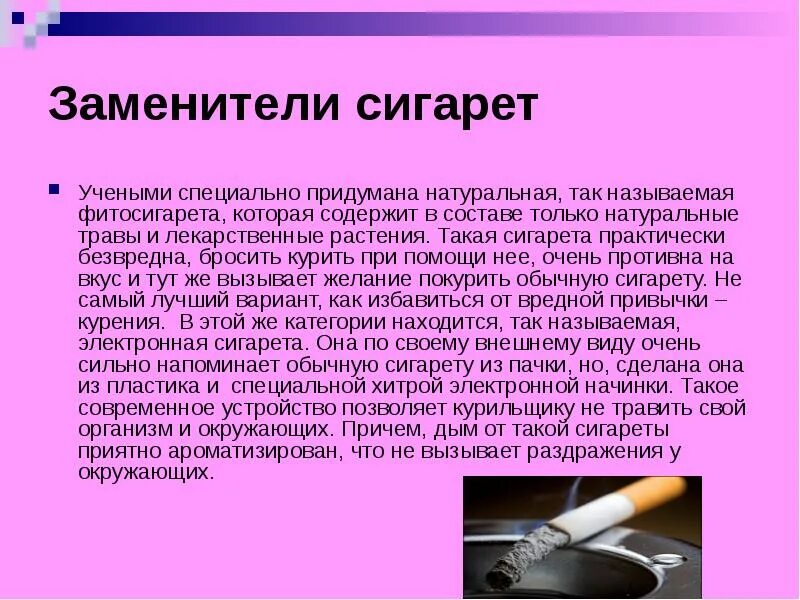 Заменители сигарет

Учеными специально придумана натуральная, так называемая фитосигарета, которая содержит в составе только натуральные травы и лекарственные растения. Такая сигарета практически безвредна, бросить курить при помощи нее, очень противна на вкус и тут же вызывает желание покурить обычную сигарету. Не самый лучший вариант, как избавиться от вредной привычки – курения.  В этой же категории находится, так называемая, электронная сигарета. Она по своему внешнему виду очень сильно напоминает обычную сигарету из пачки, но, сделана она из пластика и  специальной хитрой электронной начинки. Такое современное устройство позволяет курильщику не травить свой организм и окружающих. Причем, дым от такой сигареты приятно ароматизирован, что не вызывает раздражения у окружающих.